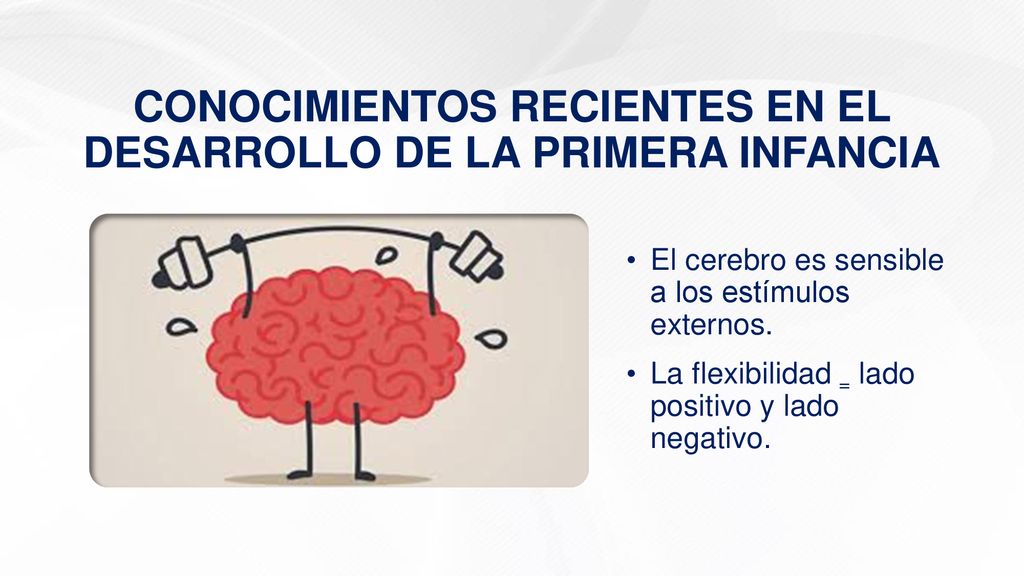 CONOCIMIENTOS RECIENTES EN EL DESARROLLO DE LA PRIMERA INFANCIA

• El cerebro es sensible a los estímulos externos.

• La flexibilidad = lado positivo y lado negativo.